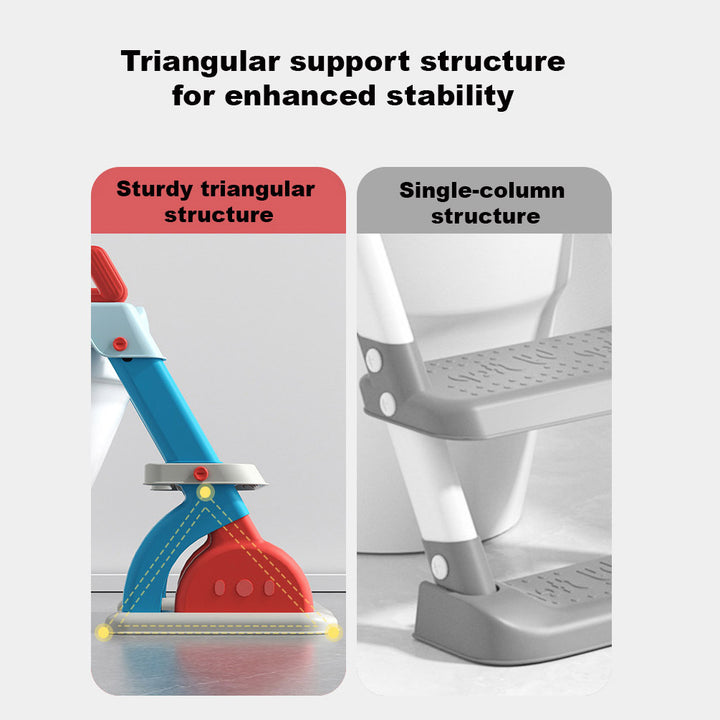 Triangular support structure for enhanced stability

Sturdy triangular structure

Single-column structure